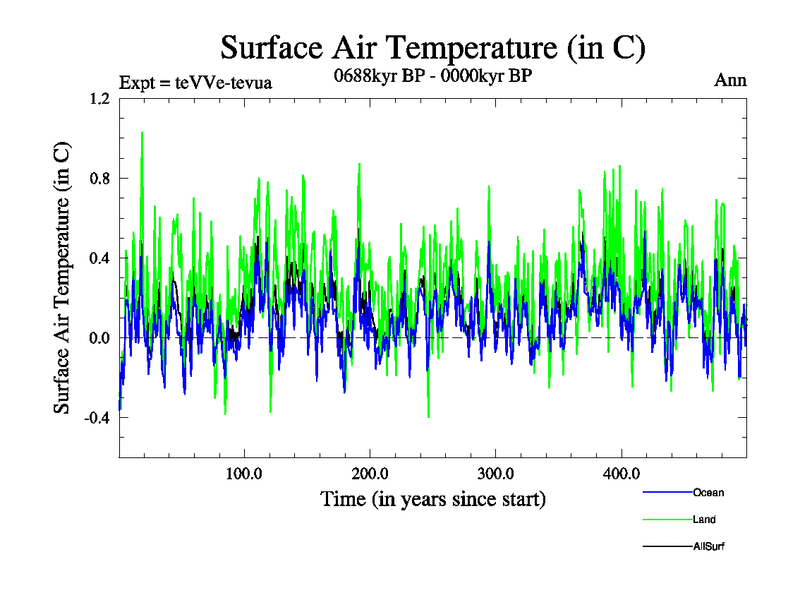 Surface Air Temperature (in C)

Expt = teVVe-tevua

0688kyr BP - 0000kyr BP

Ann

Surface Air Temperature (in C)

1.2

0.8

0.4

0.0

-0.4

100.0

200.0

300.0

400.0

Time (in years since start)

Ocean

Land

AllSurf